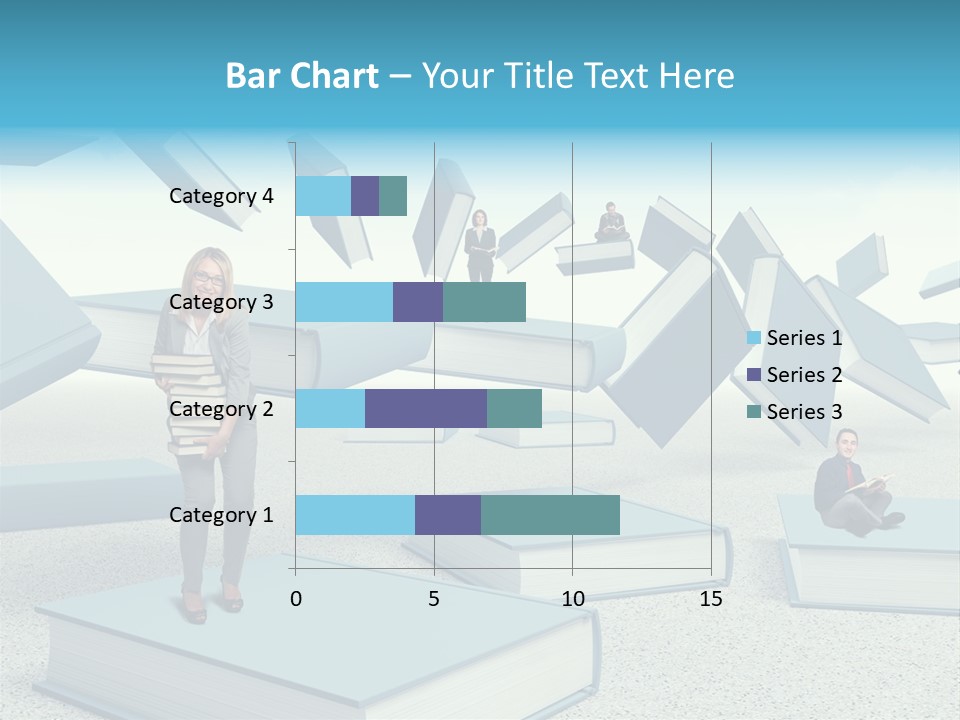 Bar Chart – Your Title Text Here

Category 4
Category 3
Category 2
Category 1

0 5 10 15

Series 1
Series 2
Series 3